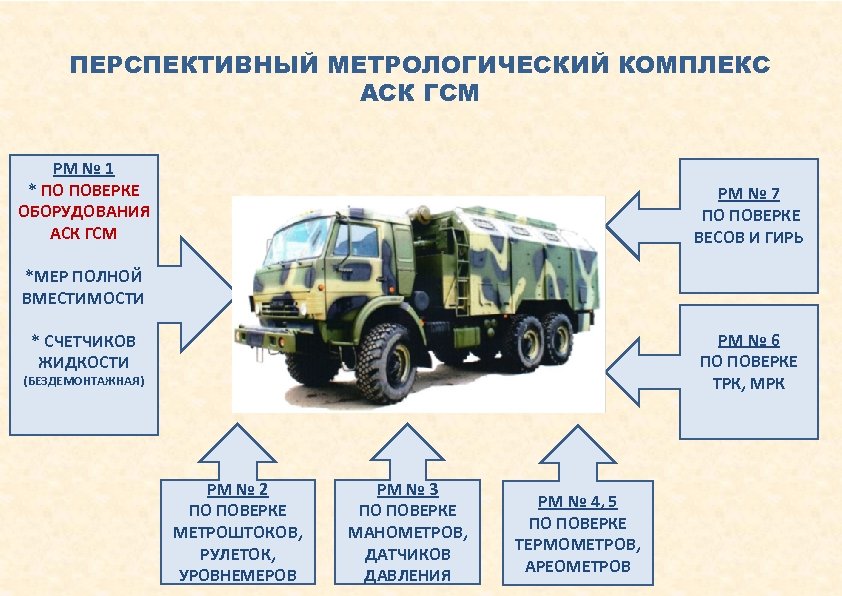 ПЕРСПЕКТИВНЫЙ МЕТРОЛОГИЧЕСКИЙ КОМПЛЕКС АСК ГСМ

РМ № 1
* ПО ПОВЕРКЕ ОБОРУДОВАНИЯ АСК ГСМ

*МЕР ПОЛНОЙ ВМЕСТИМОСТИ

* СЧЕТЧИКОВ ЖИДКОСТИ
(БЕЗДЕМОНТАЖНАЯ)

РМ № 7
ПО ПОВЕРКЕ ВЕСОВ И ГИРЬ

РМ № 6
ПО ПОВЕРКЕ ТРК, МРК

РМ № 2
ПО ПОВЕРКЕ МЕТРОШТОКОВ, РУЛЕТОК, УРОВНЕМЕРОВ

РМ № 3
ПО ПОВЕРКЕ МАНОМЕТРОВ, ДАТЧИКОВ ДАВЛЕНИЯ

РМ № 4, 5
ПО ПОВЕРКЕ ТЕРМОМЕТРОВ, АРЕОМЕТРОВ